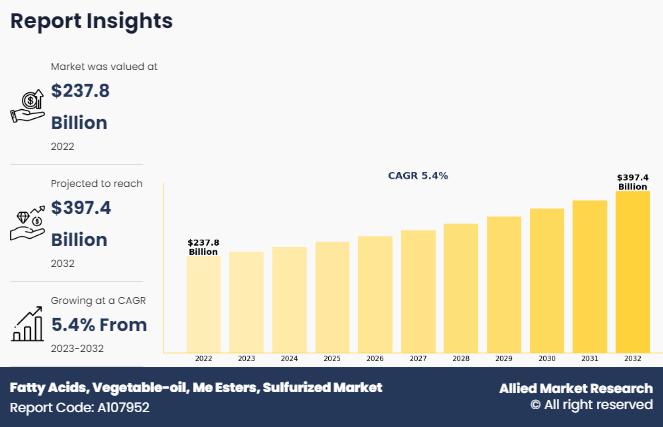 Report Insights

Market was valued at
$237.8 Billion
2022

Projected to reach
$397.4 Billion
2032

Growing at a CAGR
5.4% From
2023-2032

CAGR 5.4%

$237.8 Billion

$397.4 Billion

2022
2023
2024
2025
2026
2027
2028
2029
2030
2031
2032

Fatty Acids, Vegetable-oil, Me Esters, Sulfurized Market
Report Code: A107952

Allied Market Research
© All right reserved